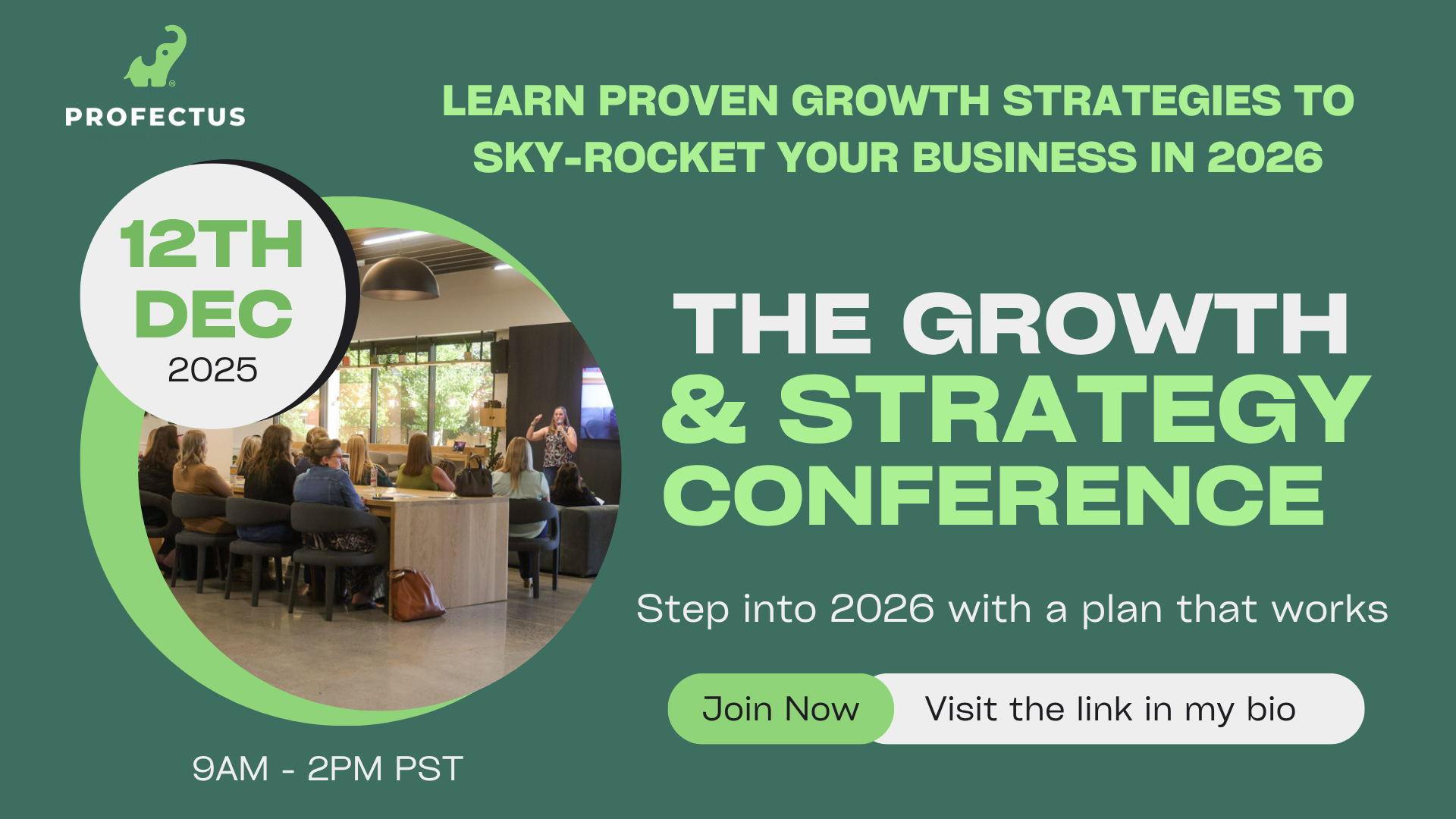 PROFECTUS

LEARN PROVEN GROWTH STRATEGIES TO SKY-ROCKET YOUR BUSINESS IN 2026

12TH DEC 2025

THE GROWTH & STRATEGY CONFERENCE

Step into 2026 with a plan that works

Join Now

Visit the link in my bio

9AM - 2PM PST